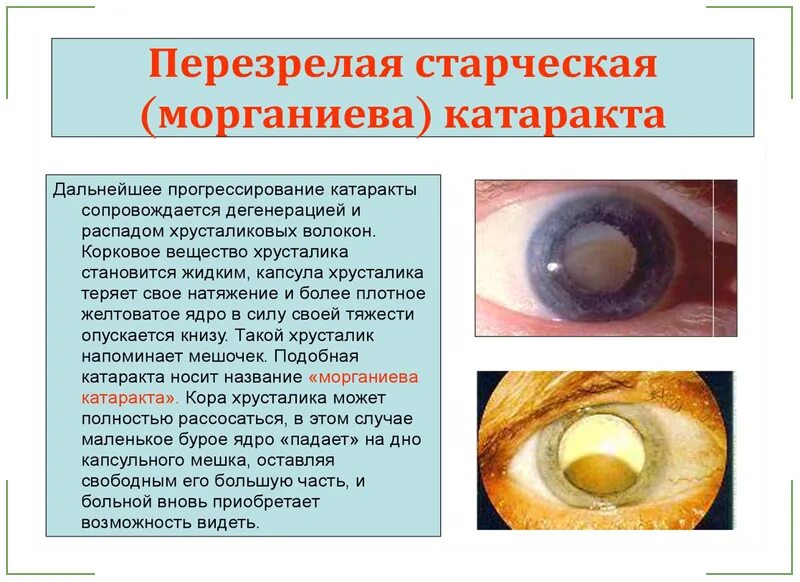 Перезрелая старческая (морганиева) катаракта

Дальнейшее прогрессирование катаракты сопровождается дегенерацией и распадом хрусталиковых волокон. Корковое вещество хрусталика становится жидким, капсула хрусталика теряет свое натяжение и более плотное желтоватое ядро в силу своей тяжести опускается книзу. Такой хрусталик напоминает мешочек. Подобная катаракта носит название «морганиева катаракта». Кора хрусталика может полностью рассосаться, в этом случае маленькое бурое ядро «падает» на дно капсульного мешка, оставляя свободным его большую часть, и больной вновь приобретает возможность видеть.